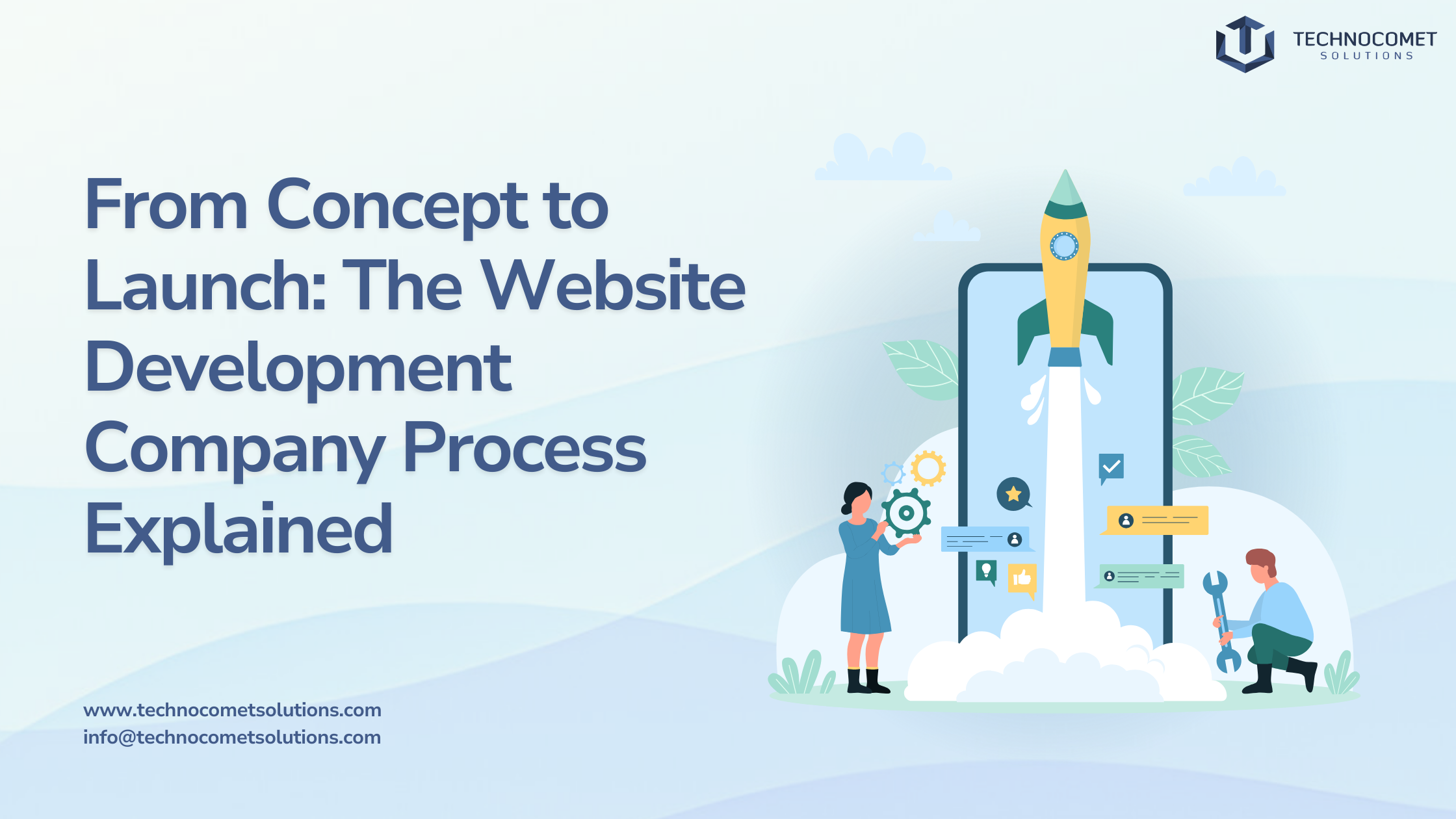 TECHNOCOMET
SOLUTIONS

From Concept to Launch: The Website Development Company Process Explained

www.technocometsolutions.com
info@technocometsolutions.com